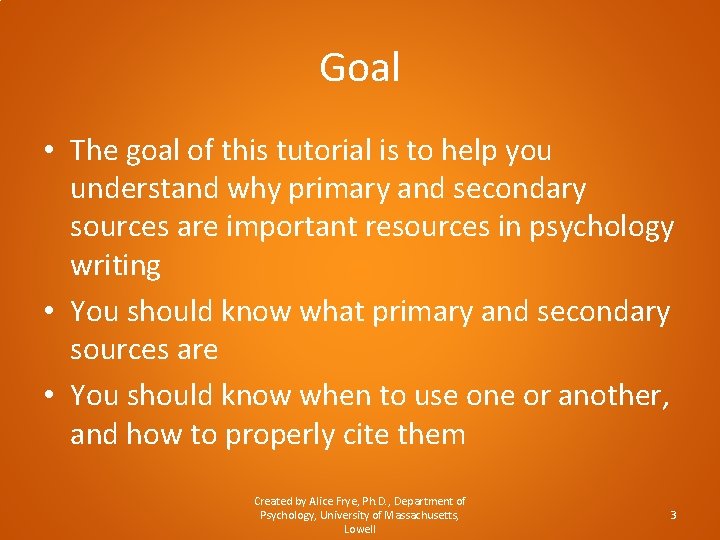 Goal

• The goal of this tutorial is to help you understand why primary and secondary sources are important resources in psychology writing
• You should know what primary and secondary sources are
• You should know when to use one or another, and how to properly cite them

Created by Alice Frye, Ph.D., Department of Psychology, University of Massachusetts, Lowell

3